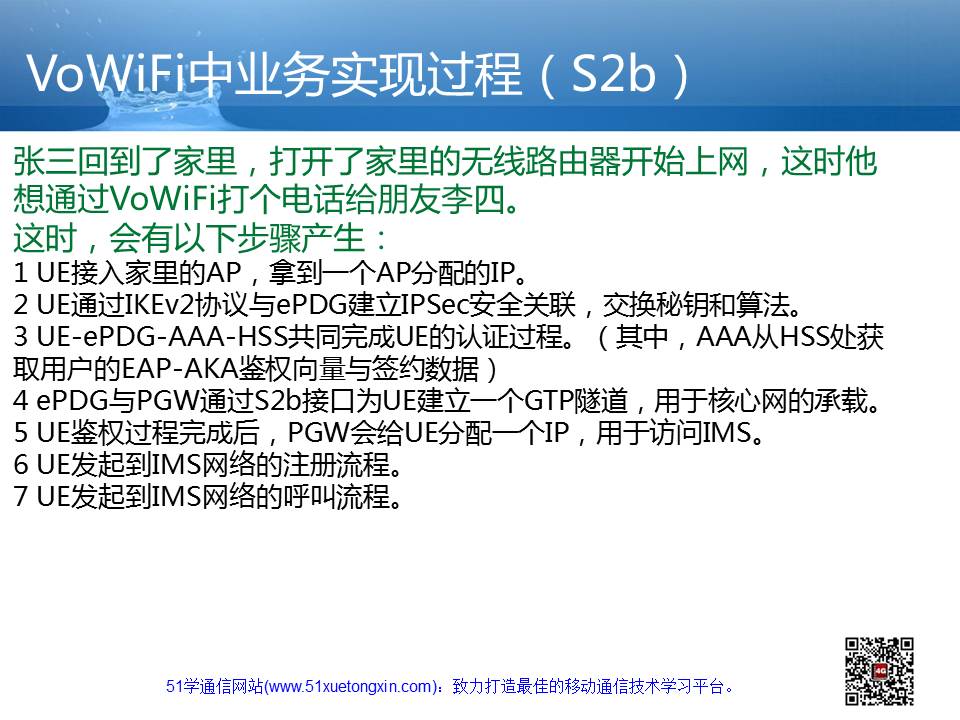 VoWiFi中业务实现过程（S2b）

张三回到了家里，打开了家里的无线路由器开始上网，这时他想通过VoWiFi打个电话给朋友李四。
这时，会有以下步骤产生：
1 UE接入家里的AP，拿到一个AP分配的IP。
2 UE通过IKEv2协议与ePDG建立IPSec安全关联，交换秘钥和算法。
3 UE-ePDG-AAA-HSS共同完成UE的认证过程。（其中，AAA从HSS处获取用户的EAP-AKA鉴权向量与签约数据）
4 ePDG与PGW通过S2b接口为UE建立一个GTP隧道，用于核心网的承载。
5 UE鉴权过程完成后，PGW会给UE分配一个IP，用于访问IMS。
6 UE发起到IMS网络的注册流程。
7 UE发起到IMS网络的呼叫流程。

51学通信网站(www.51xuetongxin.com)：致力打造最佳的移动通信技术学习平台。